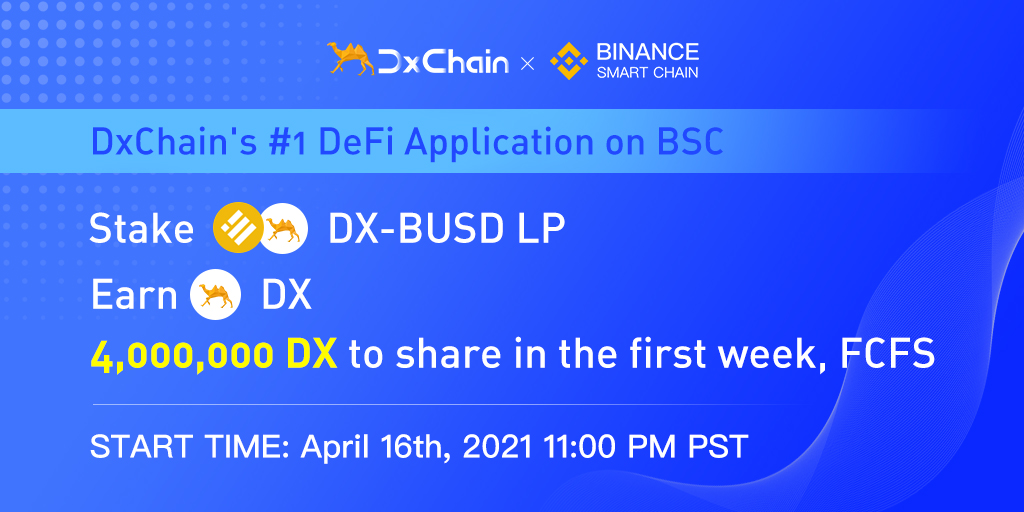 DxChain × BINANCE SMART CHAIN

DxChain's #1 DeFi Application on BSC

Stake DX-BUSD LP

Earn DX

4,000,000 DX to share in the first week, FCFS

START TIME: April 16th, 2021 11:00 PM PST